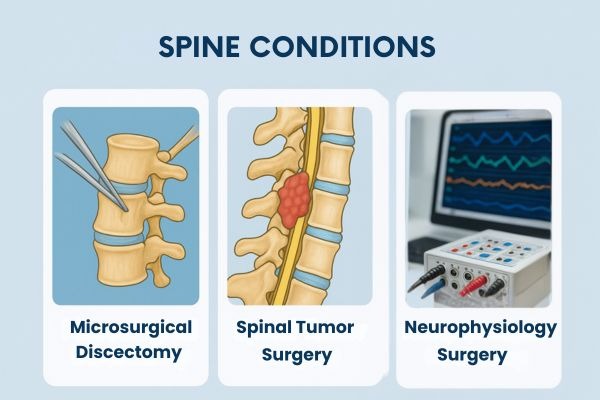 SPINE CONDITIONS

Microsurgical Discectomy

Spinal Tumor Surgery

Neurophysiology Surgery